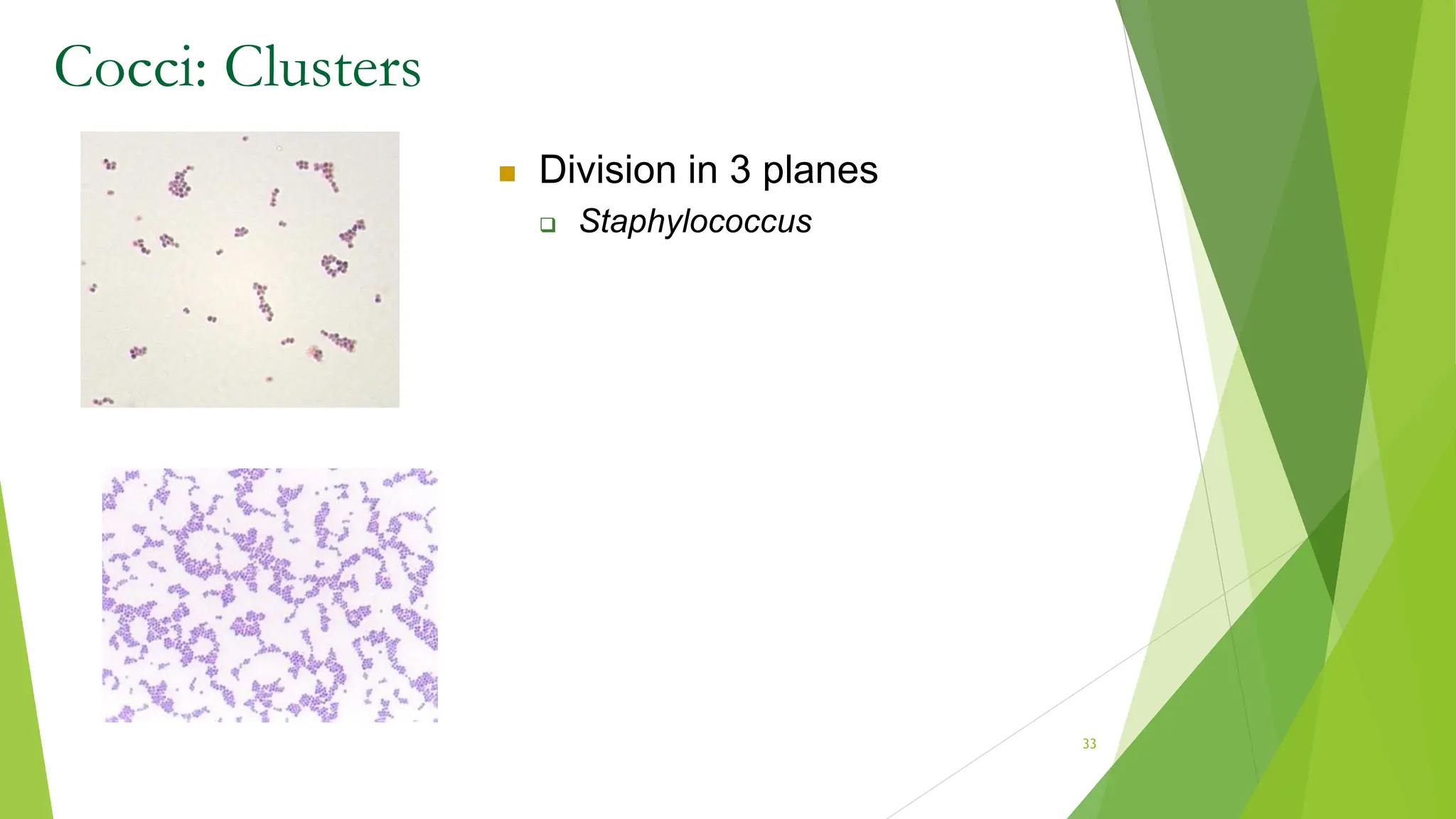 Cocci: Clusters

Division in 3 planes

Staphylococcus

33